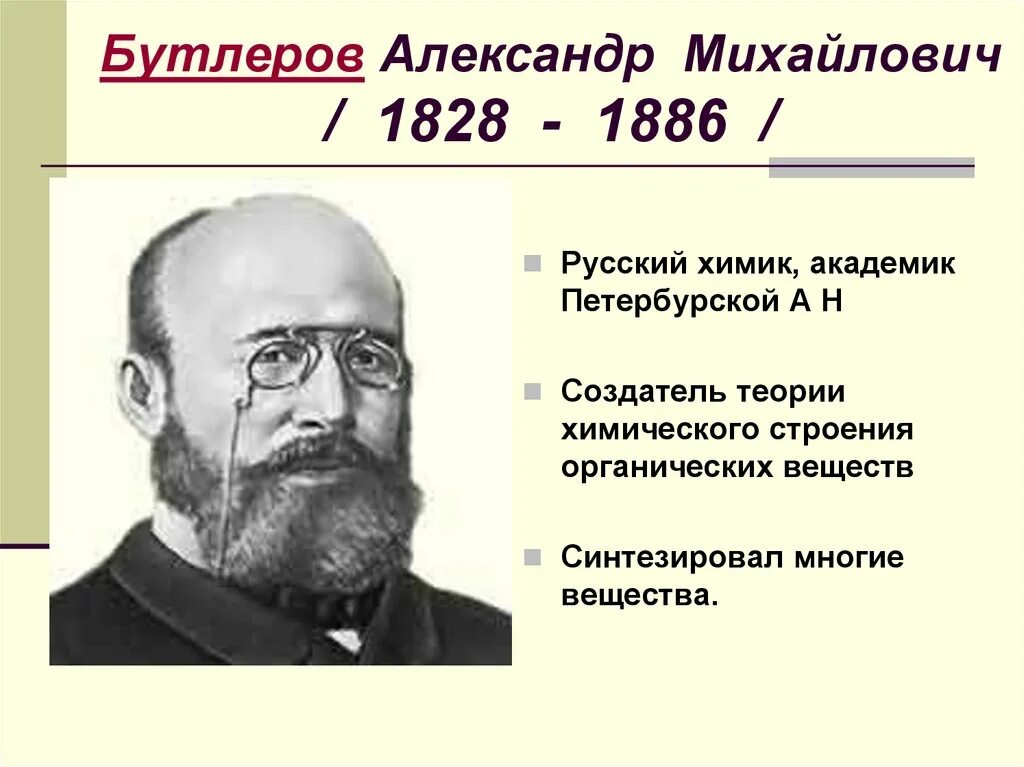 Бутлеров Александр Михайлович / 1828 - 1886 /

Русский химик, академик Петербурской А Н

Создатель теории химического строения органических веществ

Синтезировал многие вещества.